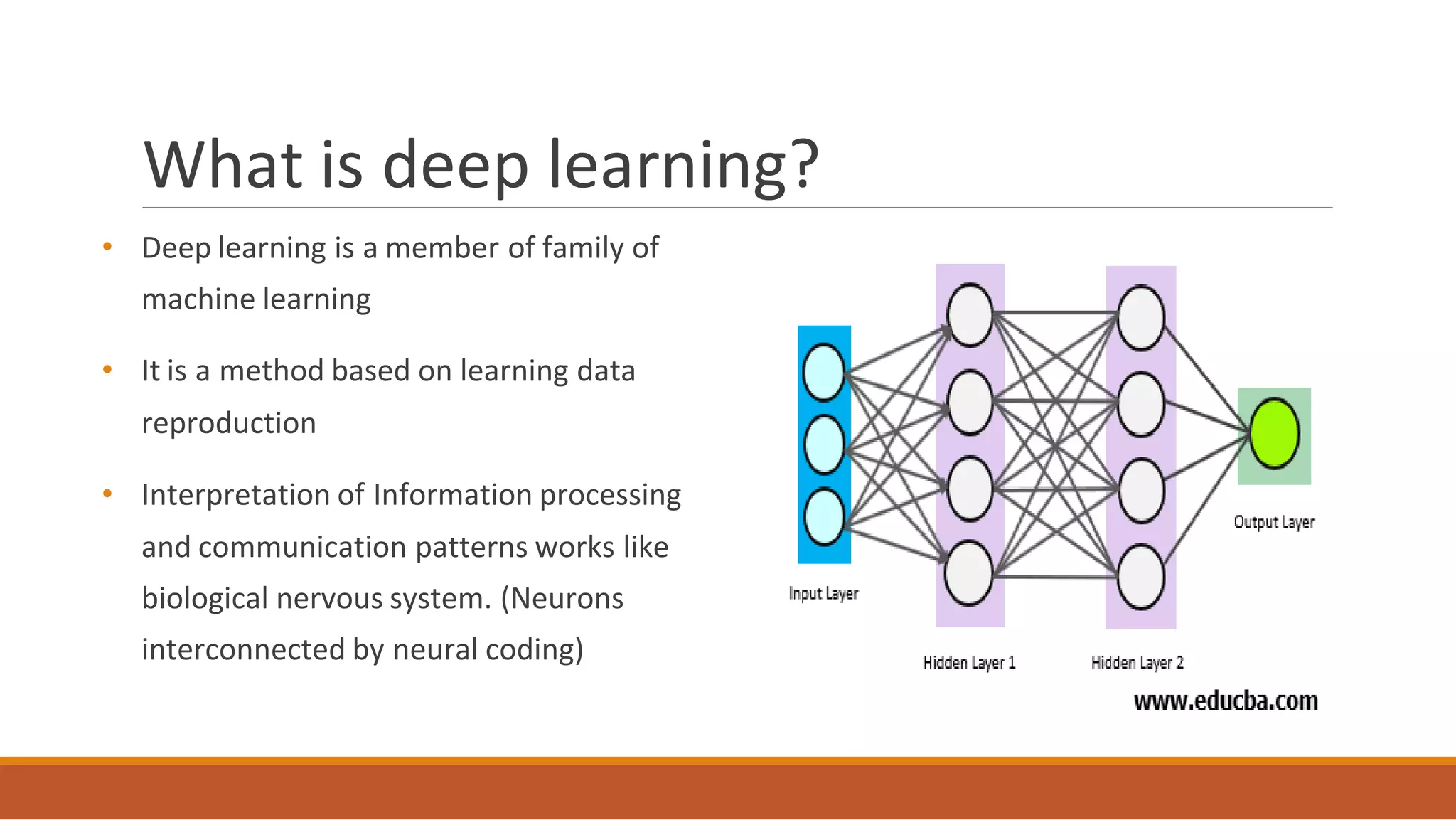 What is deep learning?

• Deep learning is a member of family of machine learning

• It is a method based on learning data reproduction

• Interpretation of Information processing and communication patterns works like biological nervous system. (Neurons interconnected by neural coding)

Input Layer

Hidden Layer 1

Hidden Layer 2

Output Layer

www.educba.com